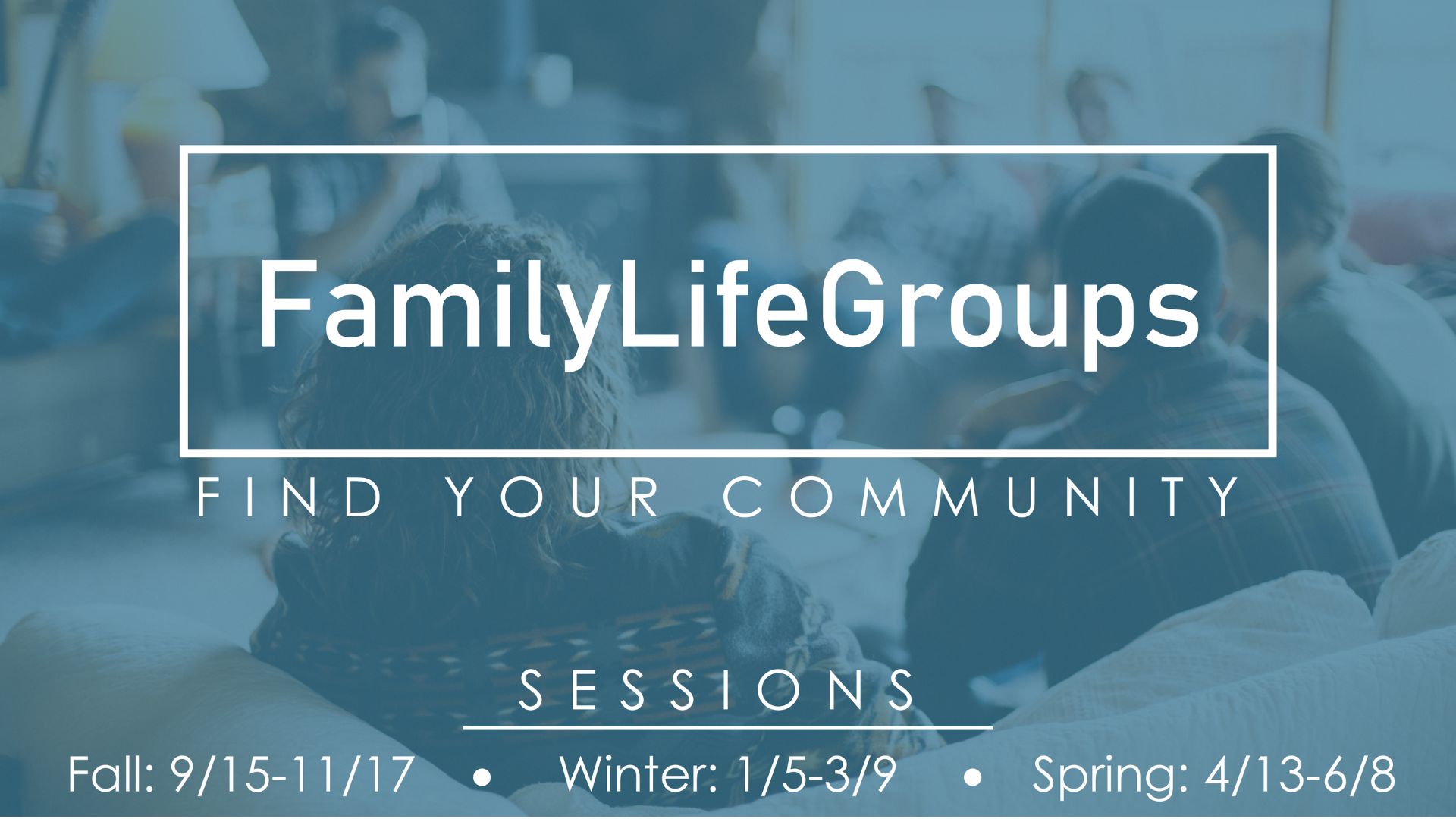 FamilyLifeGroups

FIND YOUR COMMUNITY

SESSIONS

Fall: 9/15-11/17 • Winter: 1/5-3/9 • Spring: 4/13-6/8